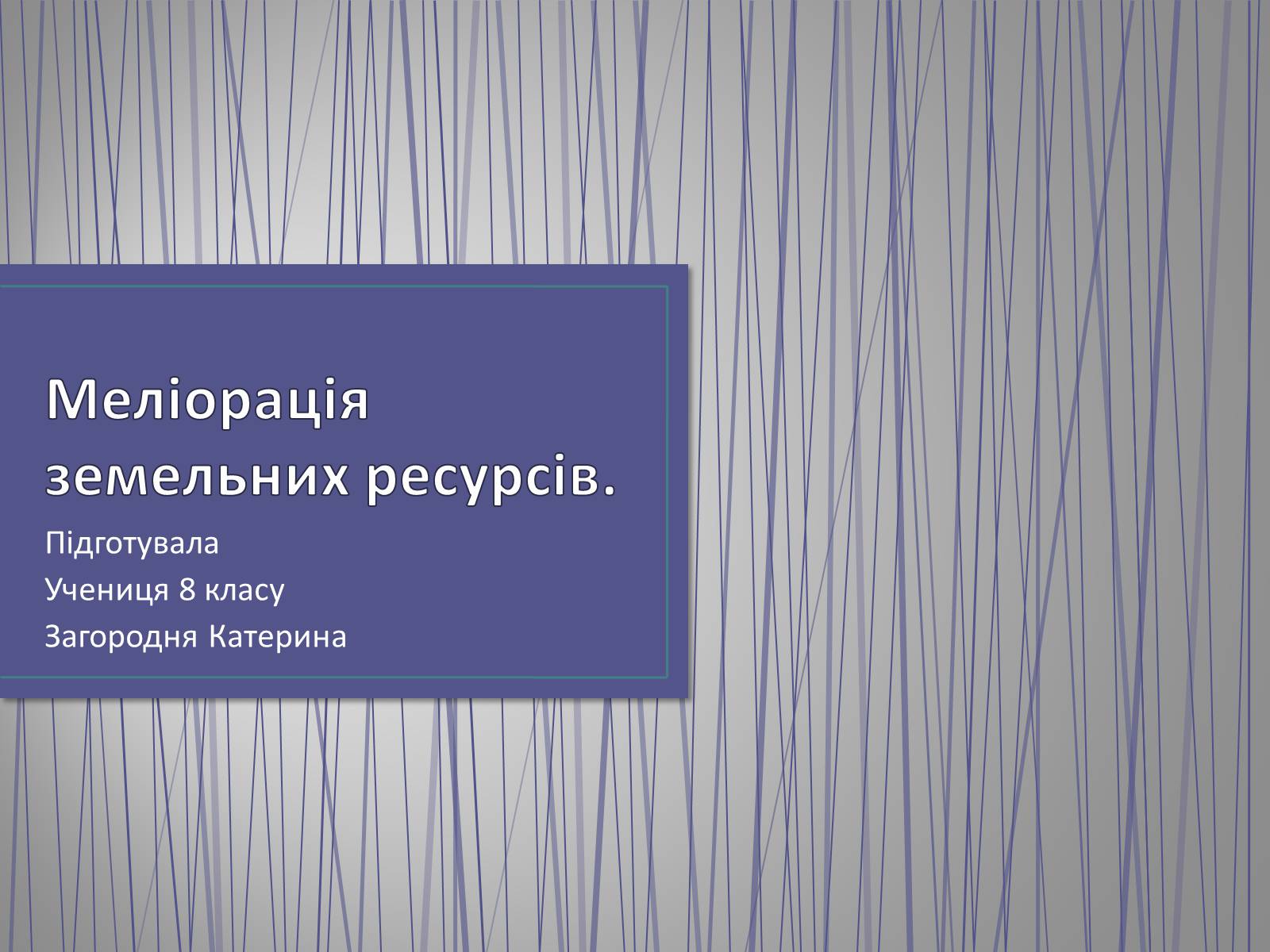 Меліорація земельних ресурсів.

Підготувала
Учениця 8 класу
Загородня Катерина